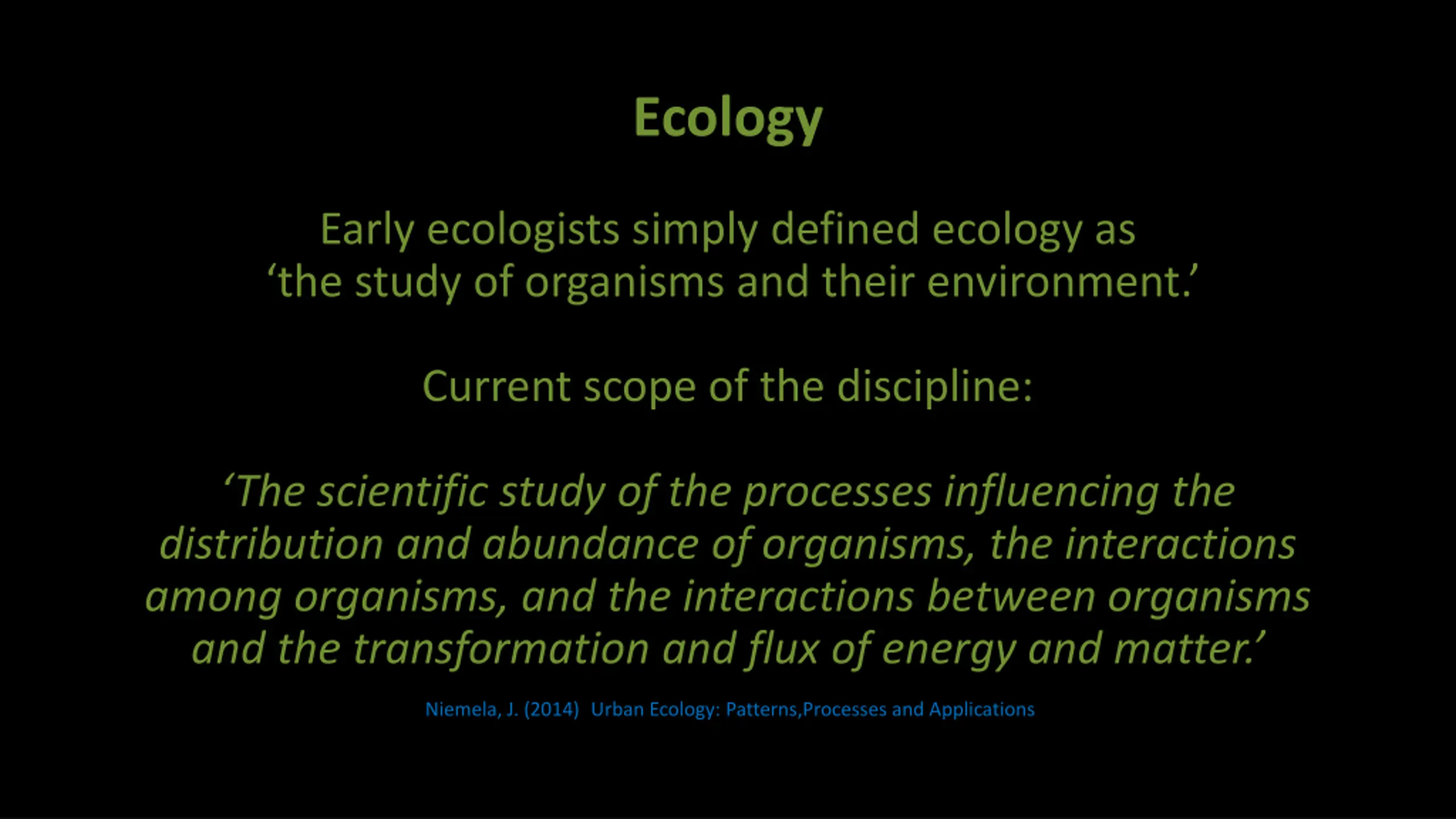 Ecology

Early ecologists simply defined ecology as ‘the study of organisms and their environment.’

Current scope of the discipline:

‘The scientific study of the processes influencing the distribution and abundance of organisms, the interactions among organisms, and the interactions between organisms and the transformation and flux of energy and matter.’

Niemela, J. (2014) Urban Ecology: Patterns,Processes and Applications